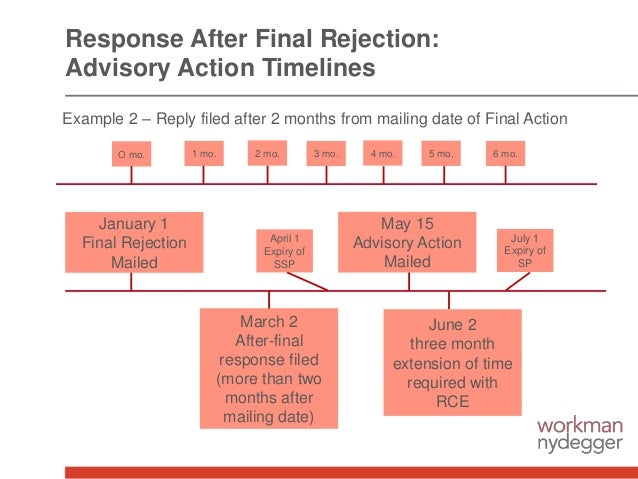 Response After Final Rejection:
Advisory Action Timelines

Example 2 – Reply filed after 2 months from mailing date of Final Action

O mo.

1 mo.

2 mo.

3 mo.

4 mo.

5 mo.

6 mo.

January 1
Final Rejection
Mailed

April 1
Expiry of
SSP

May 15
Advisory Action
Mailed

July 1
Expiry of
SP

March 2
After-final
response filed
(more than two
months after
mailing date)

June 2
three month
extension of time
required with
RCE

workman
nydegger